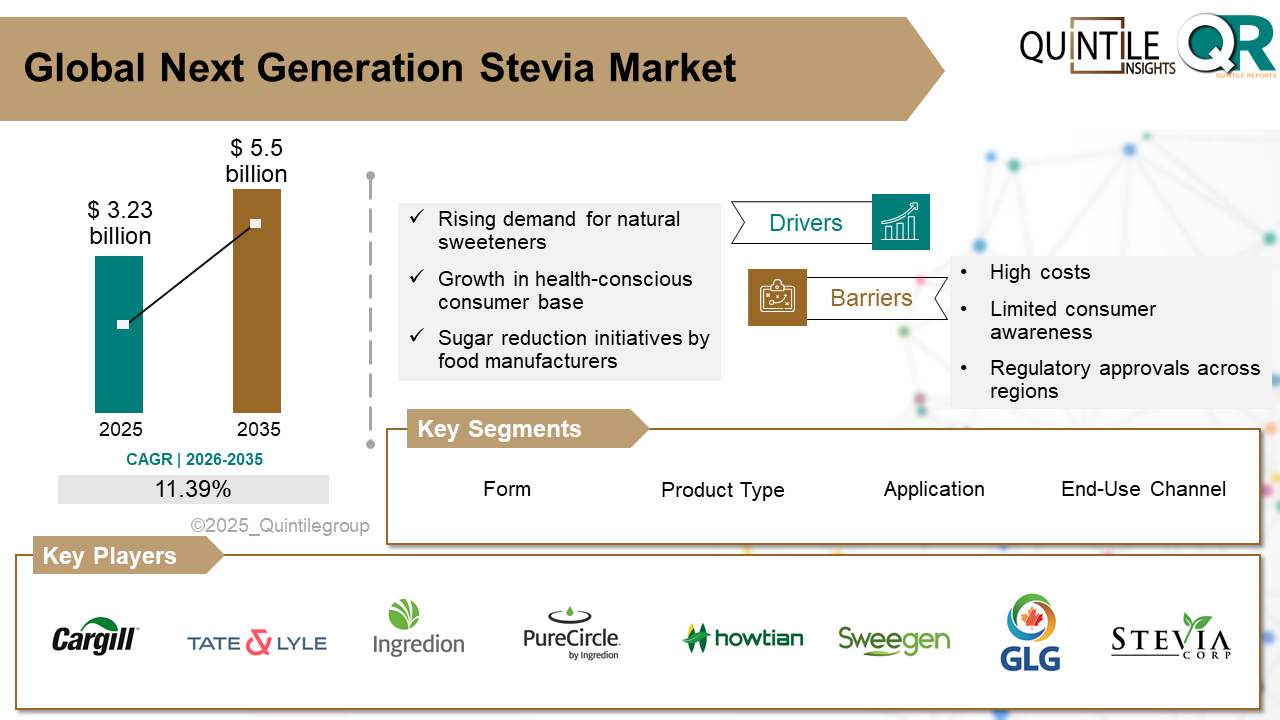 Global Next Generation Stevia Market

QUINTILE INSIGHTS
QR QUINTILE REPORTS

$ 3.23 billion
$ 5.5 billion
2025
2035
CAGR | 2026-2035
11.39%
©2025_Quintilegroup

✓ Rising demand for natural sweeteners
✓ Growth in health-conscious consumer base
✓ Sugar reduction initiatives by food manufacturers

Drivers

Barriers

• High costs
• Limited consumer awareness
• Regulatory approvals across regions

Key Segments

Form
Product Type
Application
End-Use Channel

Key Players

Cargill
TATE & LYLE
Ingredion
PureCircle by Ingredion
howtian
Sweegen
GLG
STEVIA CORP